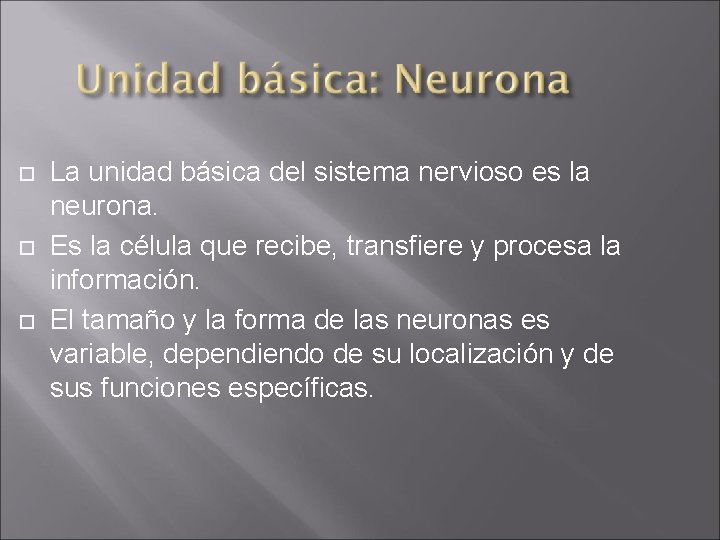 Unidad básica: Neurona

La unidad básica del sistema nervioso es la neurona.

Es la célula que recibe, transfiere y procesa la información.

El tamaño y la forma de las neuronas es variable, dependiendo de su localización y de sus funciones específicas.